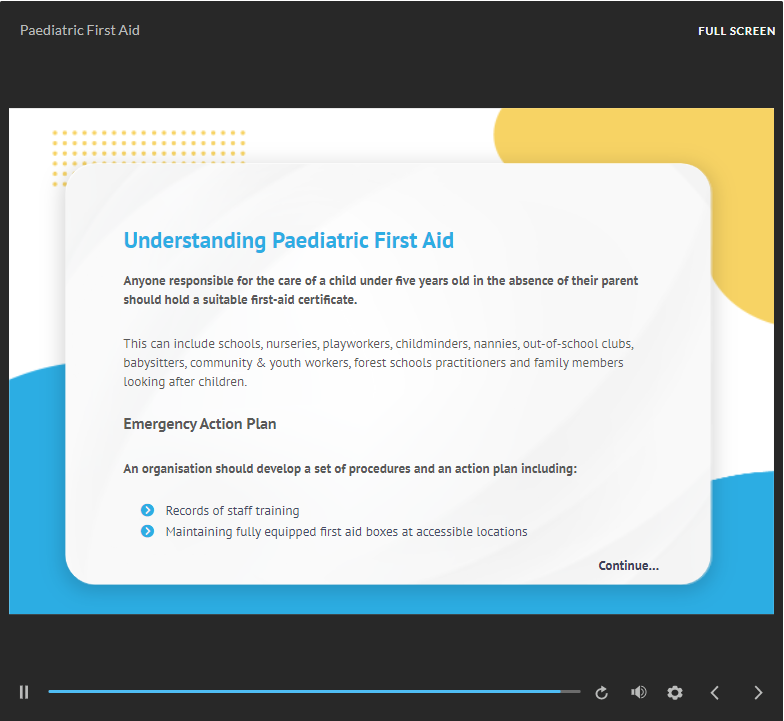 Paediatric First Aid

FULL SCREEN

Understanding Paediatric First Aid

Anyone responsible for the care of a child under five years old in the absence of their parent should hold a suitable first-aid certificate.

This can include schools, nurseries, playworkers, childminders, nannies, out-of-school clubs, babysitters, community & youth workers, forest schools practitioners and family members looking after children.

Emergency Action Plan

An organisation should develop a set of procedures and an action plan including:

Records of staff training
Maintaining fully equipped first aid boxes at accessible locations

Continue...